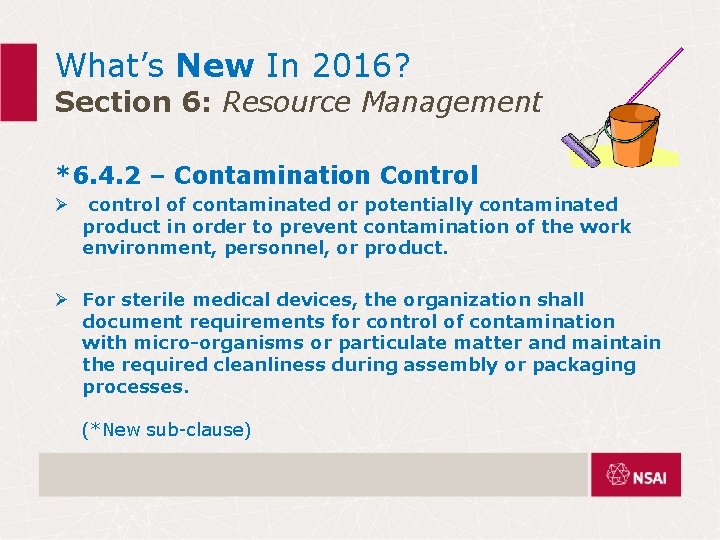 What's New In 2016?
Section 6: Resource Management

*6.4.2 – Contamination Control

➢ control of contaminated or potentially contaminated product in order to prevent contamination of the work environment, personnel, or product.

➢ For sterile medical devices, the organization shall document requirements for control of contamination with micro-organisms or particulate matter and maintain the required cleanliness during assembly or packaging processes.

(*New sub-clause)

NSAI